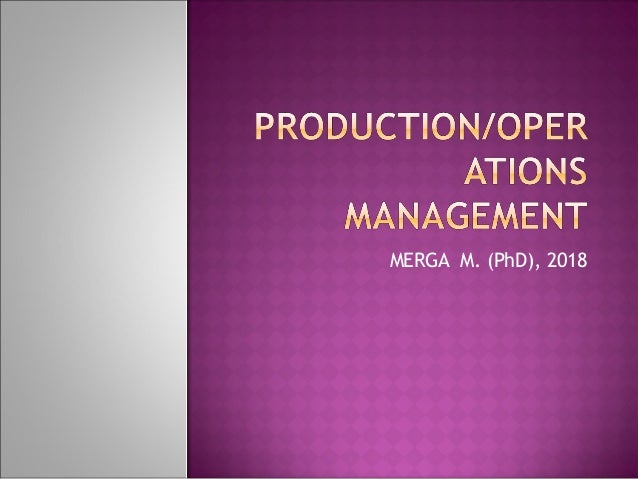 PRODUCTION/OPERATIONS MANAGEMENT

MERGA M. (PhD), 2018